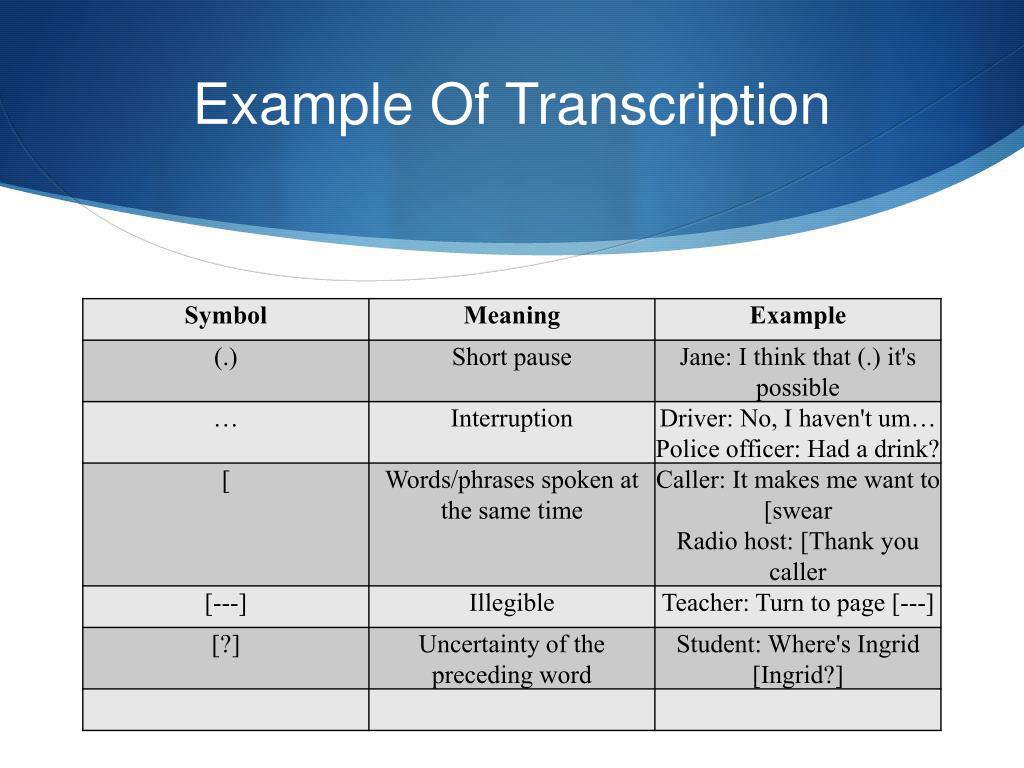 Example Of Transcription

| Symbol | Meaning | Example |
|---|---|---|
| (.) | Short pause | Jane: I think that (.) it's possible |
| … | Interruption | Driver: No, I haven't um… Police officer: Had a drink? |
| [ | Words/phrases spoken at the same time | Caller: It makes me want to [swear Radio host: [Thank you caller |
| [---] | Illegible | Teacher: Turn to page [---] |
| [?] | Uncertainty of the preceding word | Student: Where's Ingrid [Ingrid?] |
| | | |